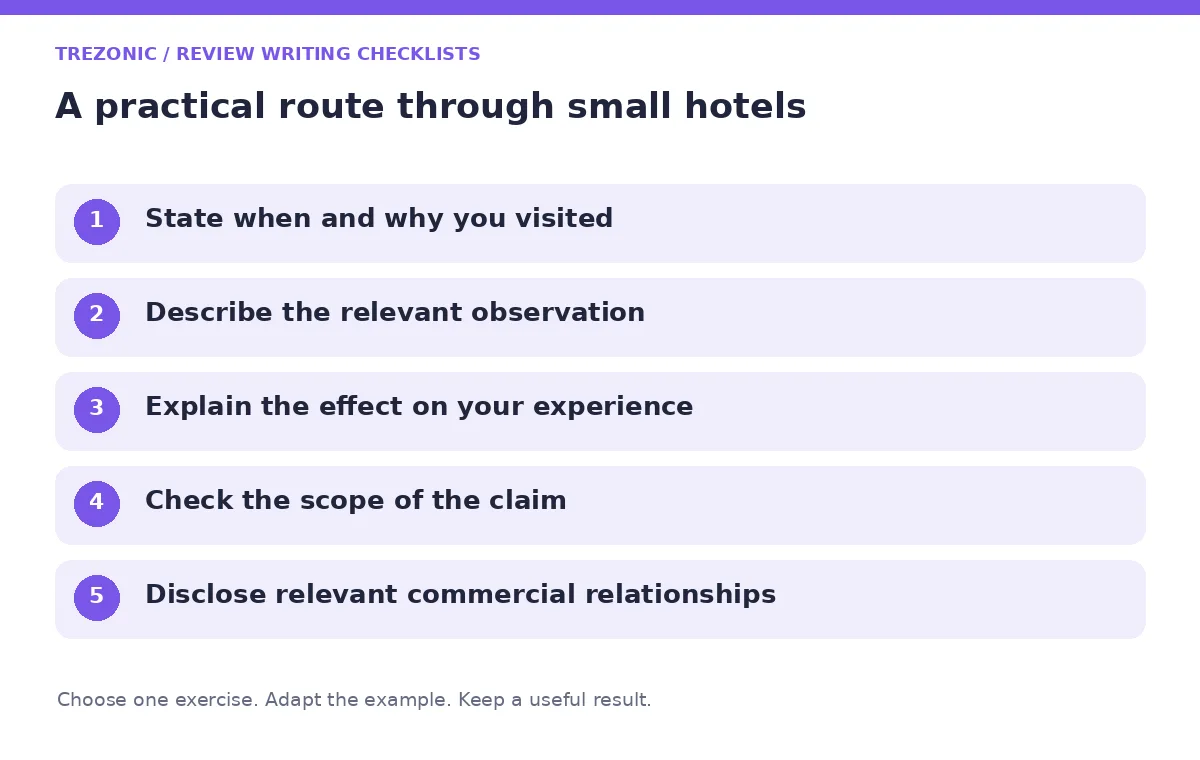 TREZONIC / REVIEW WRITING CHECKLISTS

A practical route through small hotels

1 State when and why you visited

2 Describe the relevant observation

3 Explain the effect on your experience

4 Check the scope of the claim

5 Disclose relevant commercial relationships

Choose one exercise. Adapt the example. Keep a useful result.